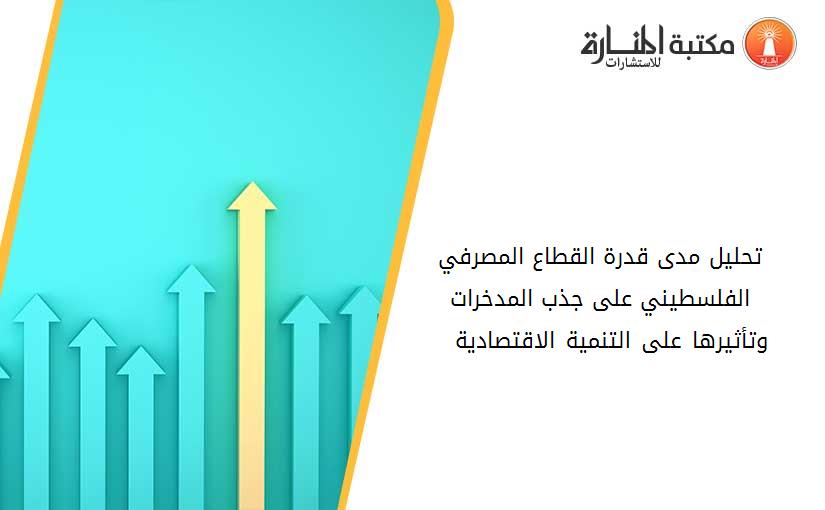 مكتبة المنارة للاستشارات

تحليل مدى قدرة القطاع المصرفي الفلسطيني على جذب المدخرات وتأثيرها على التنمية الاقتصادية